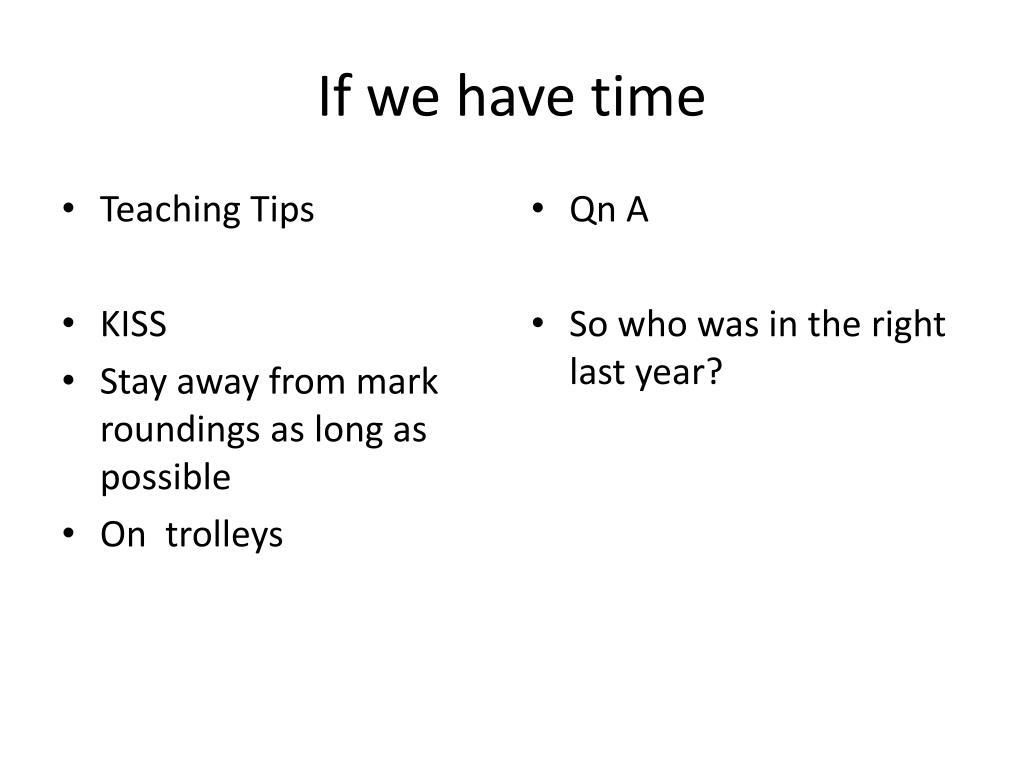 If we have time

• Teaching Tips

• KISS
• Stay away from mark roundings as long as possible
• On trolleys

• Qn A

• So who was in the right last year?